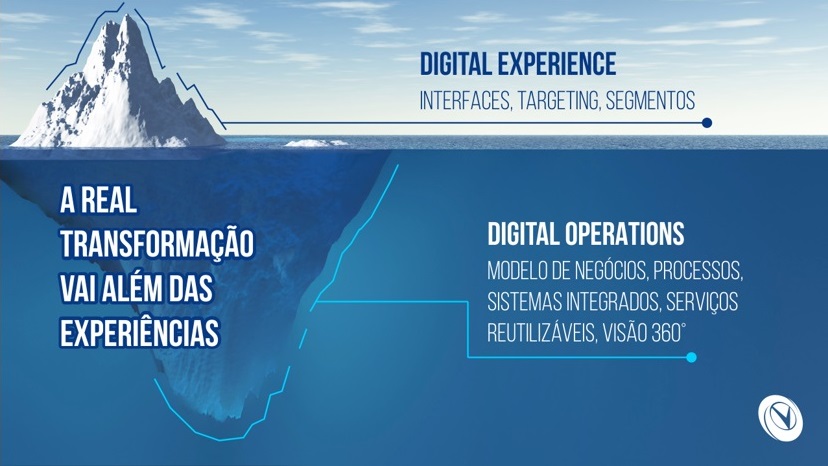 DIGITAL EXPERIENCE

INTERFACES, TARGETING, SEGMENTOS

A REAL TRANSFORMAÇÃO VAI ALÉM DAS EXPERIÊNCIAS

DIGITAL OPERATIONS

MODELO DE NEGÓCIOS, PROCESSOS, SISTEMAS INTEGRADOS, SERVIÇOS REUTILIZÁVEIS, VISÃO 360°